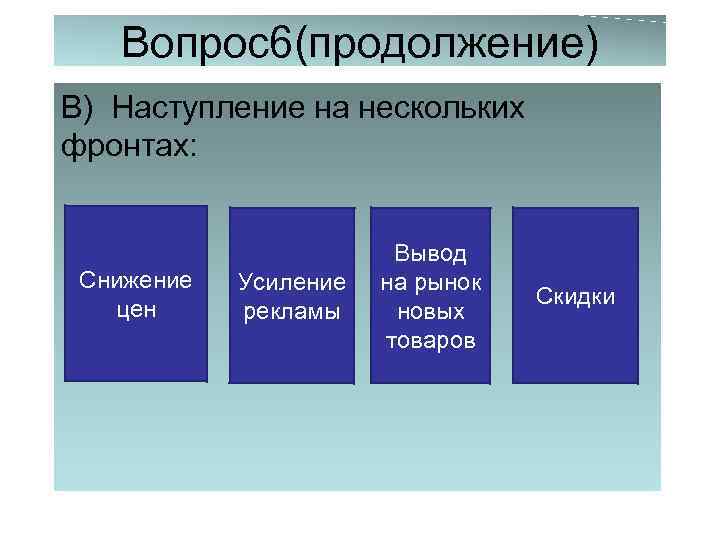 Вопрос6(продолжение)

В) Наступление на нескольких фронтах:

Снижение цен

Усиление рекламы

Вывод на рынок новых товаров

Скидки